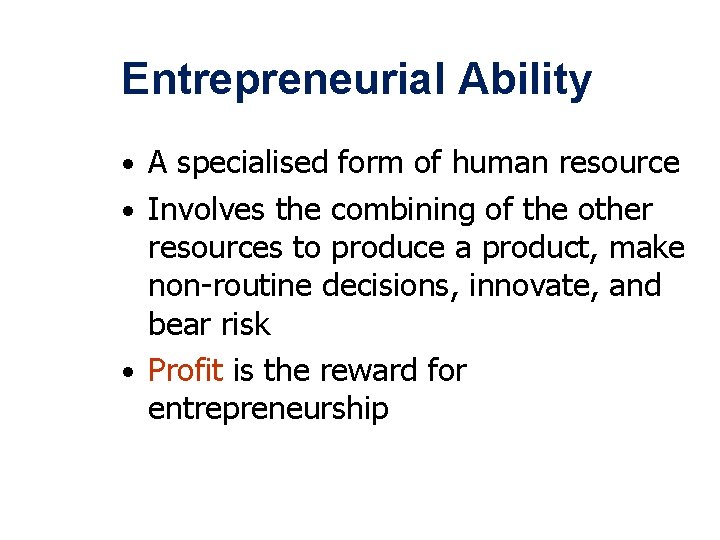 Entrepreneurial Ability

• A specialised form of human resource
• Involves the combining of the other resources to produce a product, make non-routine decisions, innovate, and bear risk
• Profit is the reward for entrepreneurship